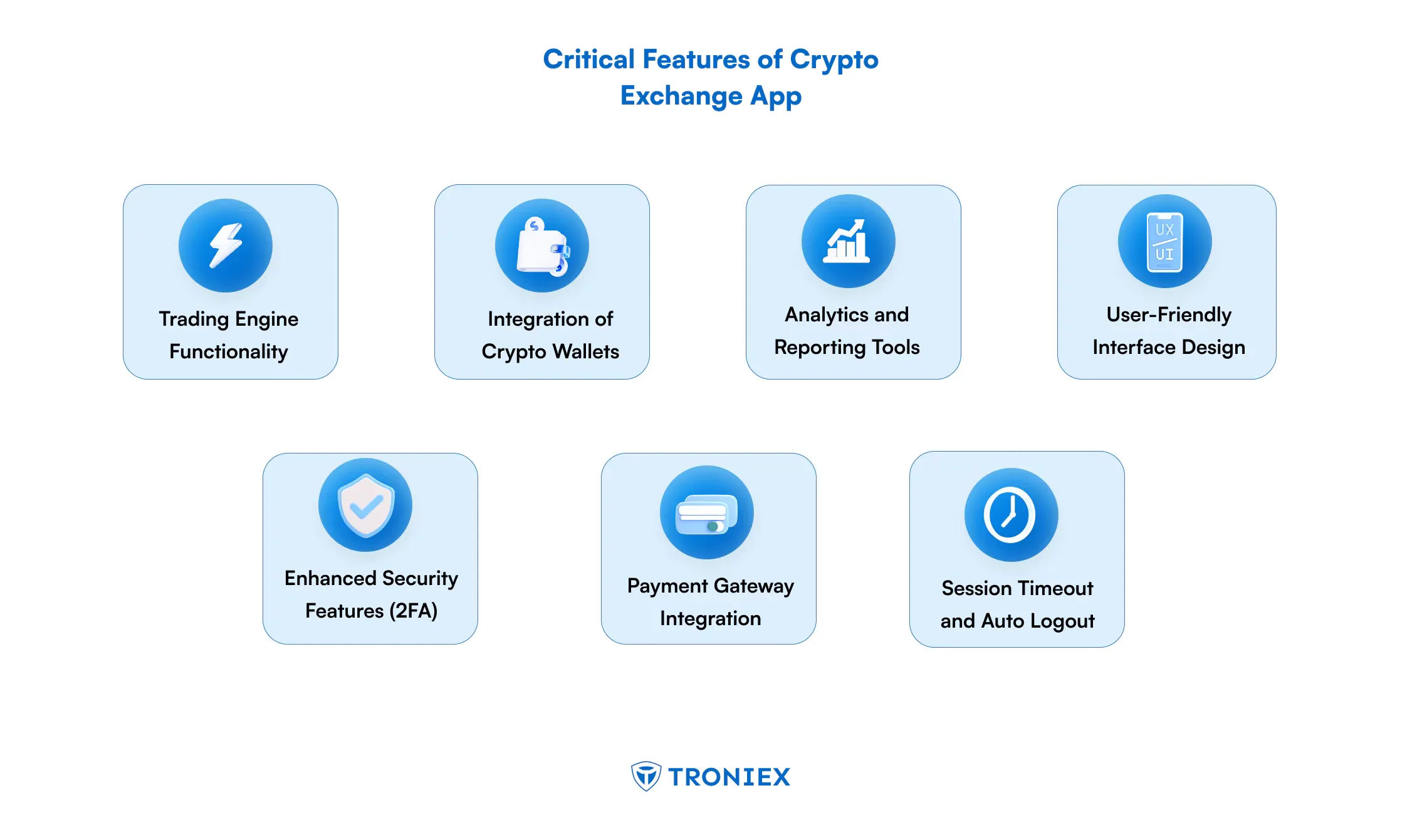 Critical Features of Crypto Exchange App

Trading Engine Functionality

Integration of Crypto Wallets

Analytics and Reporting Tools

UX
UI

User-Friendly Interface Design

Enhanced Security Features (2FA)

Payment Gateway Integration

Session Timeout and Auto Logout

TRONIEX